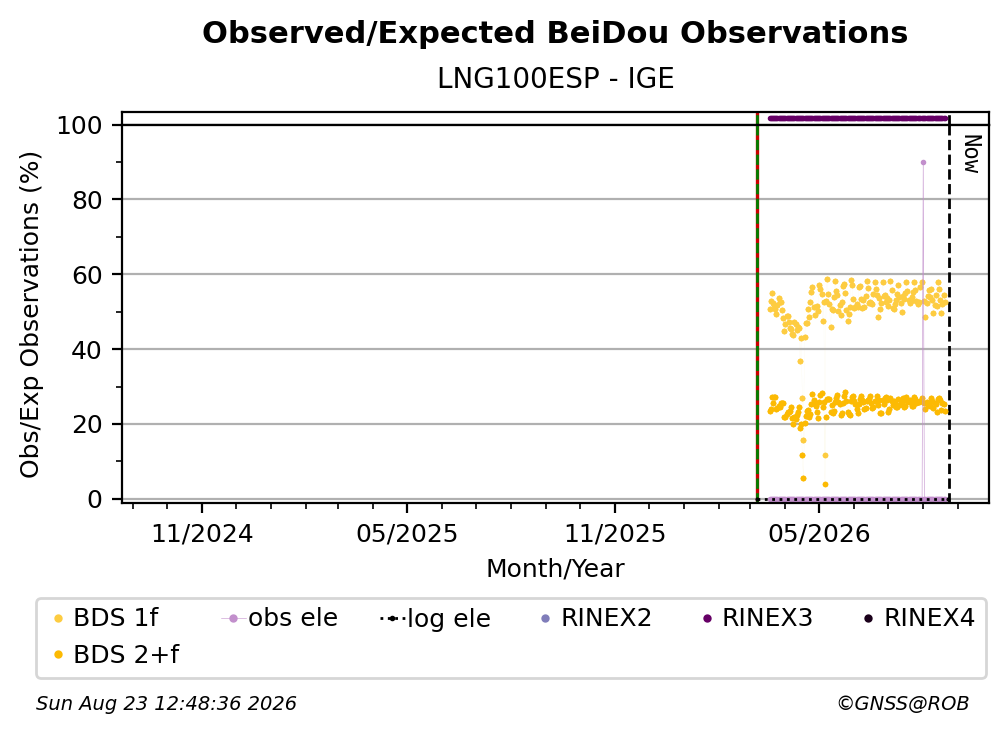 Observed/Expected BeiDou Observations

LNG100ESP - IGE

Obs/Exp Observations (%)

100
80
60
40
20
0

Now

11/2024
05/2025
11/2025
05/2026

Month/Year

BDS 1f
obs ele
log ele
RINEX2
RINEX3
RINEX4
BDS 2+f

Sun Aug 23 12:48:36 2026

©GNSS@ROB